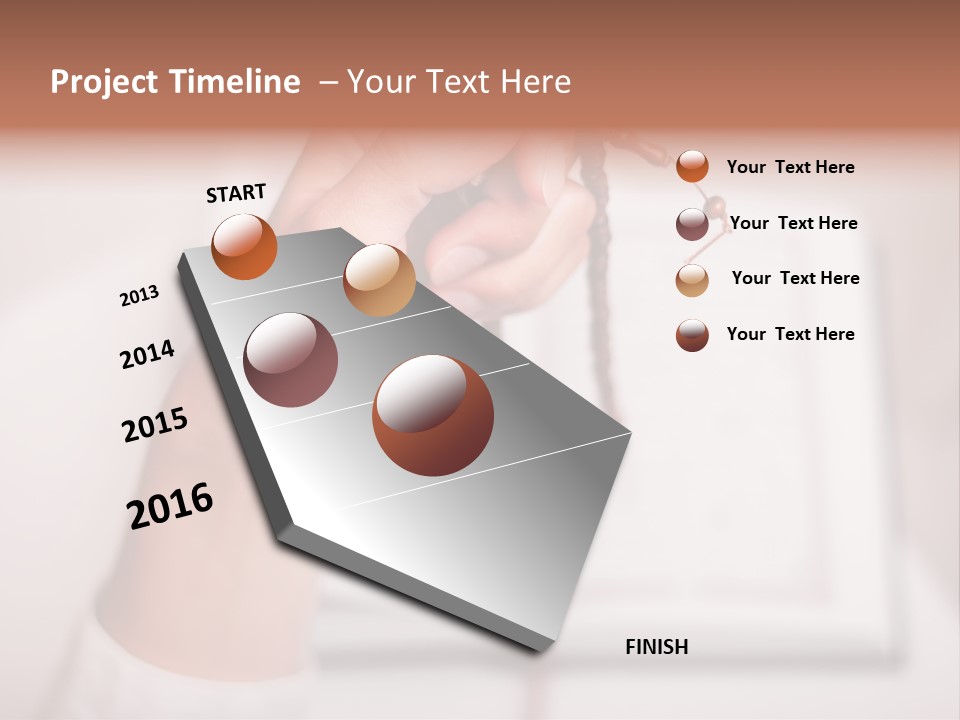 Project Timeline – Your Text Here

START

2013

2014

2015

2016

FINISH

Your Text Here

Your Text Here

Your Text Here

Your Text Here